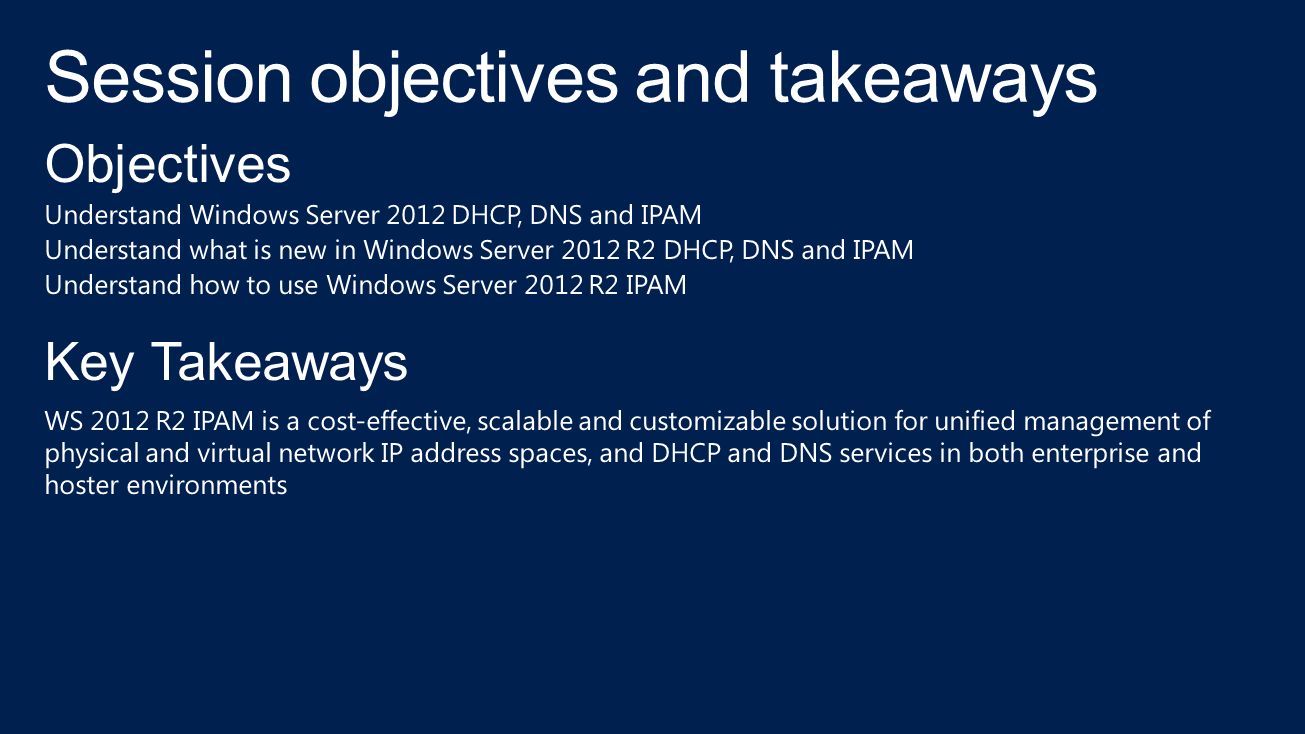 Session objectives and takeaways

Objectives

Understand Windows Server 2012 DHCP, DNS and IPAM
Understand what is new in Windows Server 2012 R2 DHCP, DNS and IPAM
Understand how to use Windows Server 2012 R2 IPAM

Key Takeaways

WS 2012 R2 IPAM is a cost-effective, scalable and customizable solution for unified management of physical and virtual network IP address spaces, and DHCP and DNS services in both enterprise and hoster environments